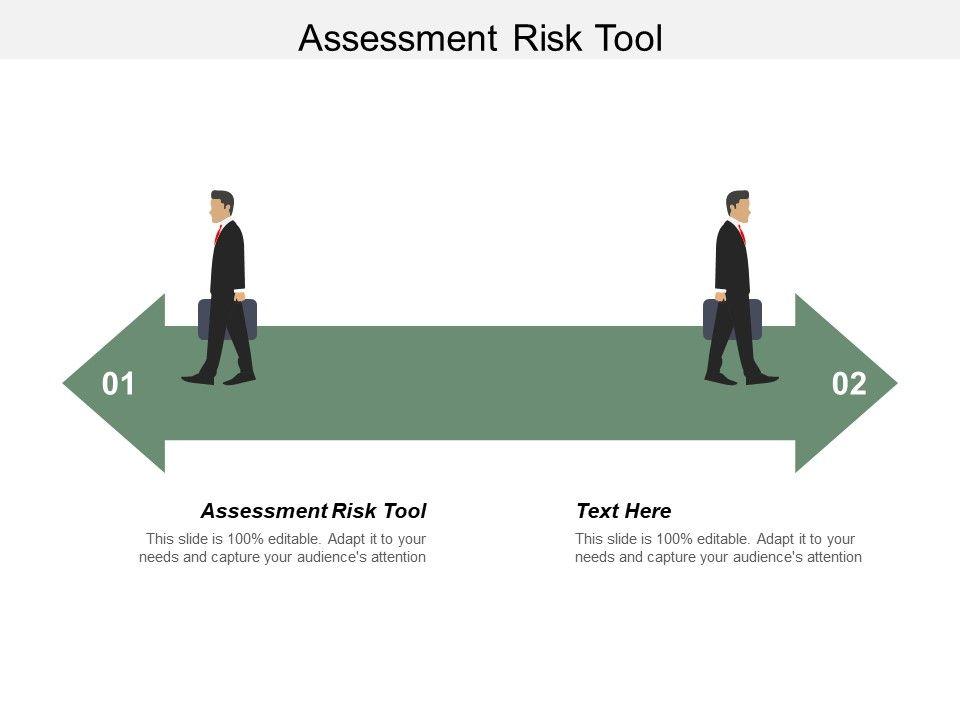 Assessment Risk Tool

01

02

Assessment Risk Tool

This slide is 100% editable. Adapt it to your needs and capture your audience's attention

Text Here

This slide is 100% editable. Adapt it to your needs and capture your audience's attention